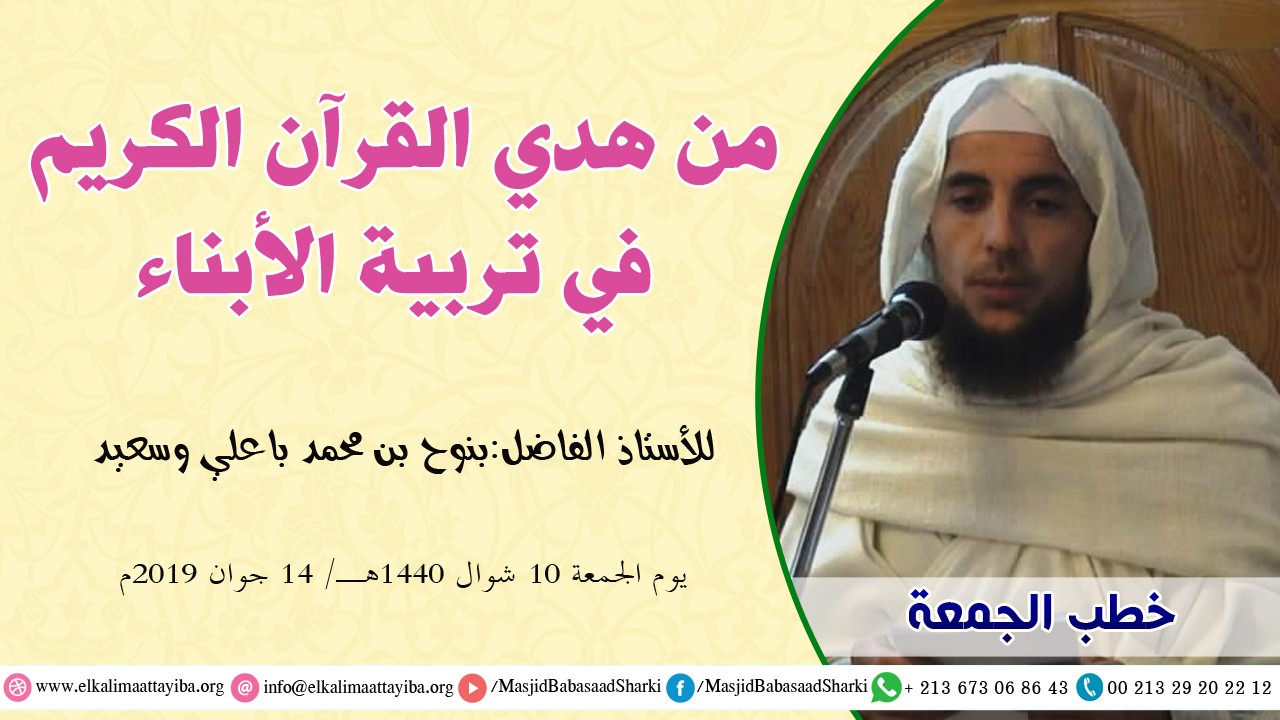 من هدي القرآن الكريم
في تربية الأبناء

للأستاذ الفاضل:بنوح بن محمد باعلي وسعيد

يوم الجمعة 10 شوال 1440هـ/ 14 جوان 2019م

خطب الجمعة

www.elkalimaattayiba.org info@elkalimaattayiba.org /MasjidBabasaadSharki /MasjidBabasaadSharki + 213 673 06 86 43 00 213 29 20 22 12